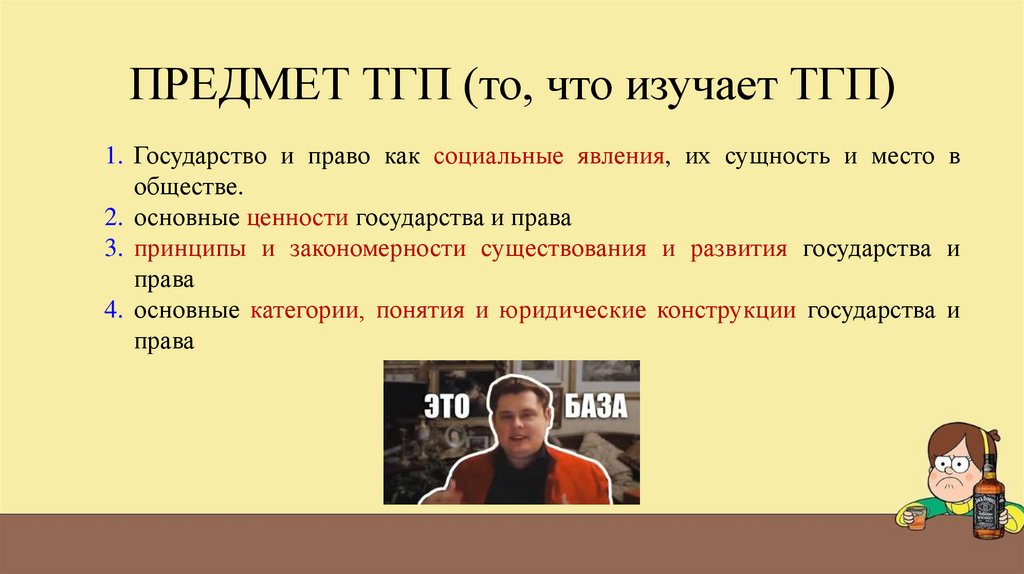 ПРЕДМЕТ ТГП (то, что изучает ТГП)

1. Государство и право как социальные явления, их сущность и место в обществе.
2. основные ценности государства и права
3. принципы и закономерности существования и развития государства и права
4. основные категории, понятия и юридические конструкции государства и права

ЭТО БАЗА